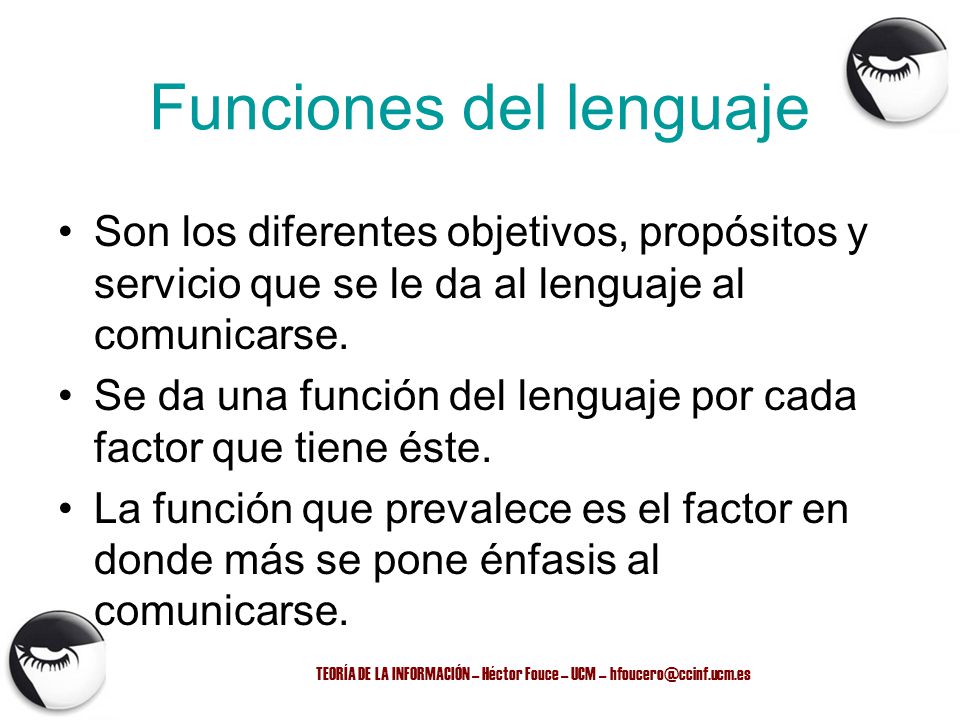 Funciones del lenguaje

• Son los diferentes objetivos, propósitos y servicio que se le da al lenguaje al comunicarse.
• Se da una función del lenguaje por cada factor que tiene éste.
• La función que prevalece es el factor en donde más se pone énfasis al comunicarse.

TEORÍA DE LA INFORMACIÓN – Héctor Fouce – UCM – hfoucero@ccinf.ucm.es